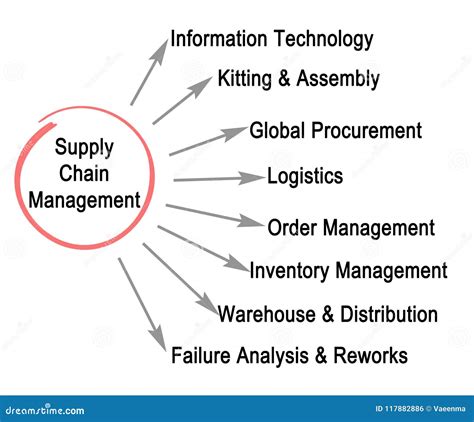 Supply Chain Management

Information Technology

Kitting & Assembly

Global Procurement

Logistics

Order Management

Inventory Management

Warehouse & Distribution

Failure Analysis & Reworks

dreamstime.com

ID 117882886 © Vaeenma